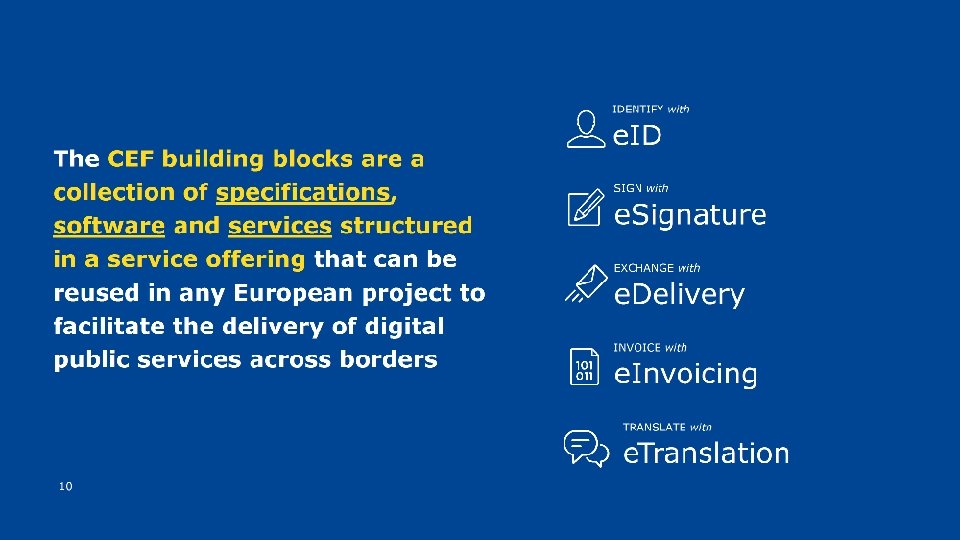 The CEF building blocks are a collection of specifications, software and services structured in a service offering that can be reused in any European project to facilitate the delivery of digital public services across borders

IDENTIFY with
eID

SIGN with
eSignature

EXCHANGE with
eDelivery

INVOICE with
101
011
eInvoicing

TRANSLATE with
eTranslation

10